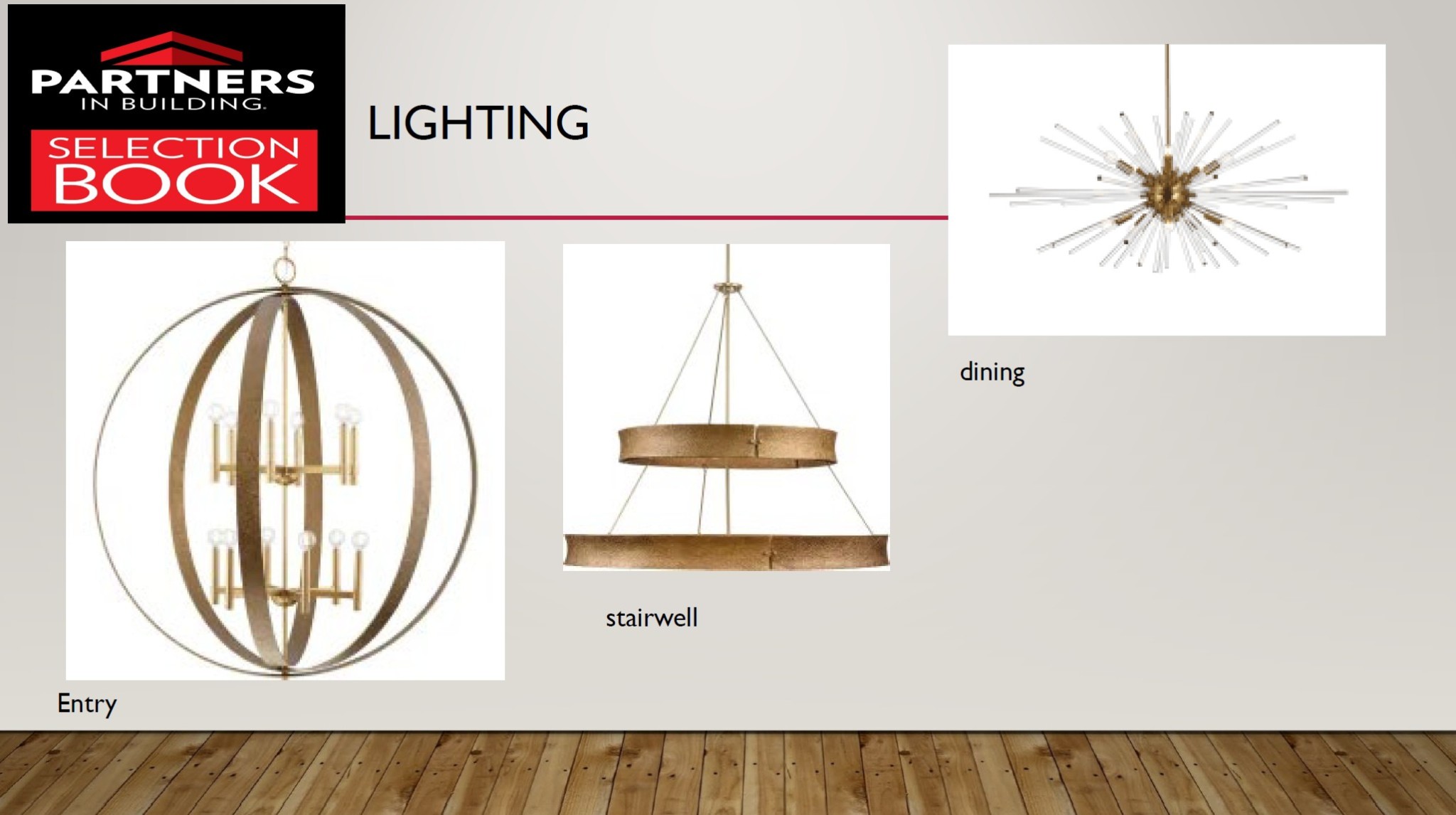 PARTNERS
IN BUILDING.
SELECTION
BOOK

LIGHTING

dining

stairwell

Entry